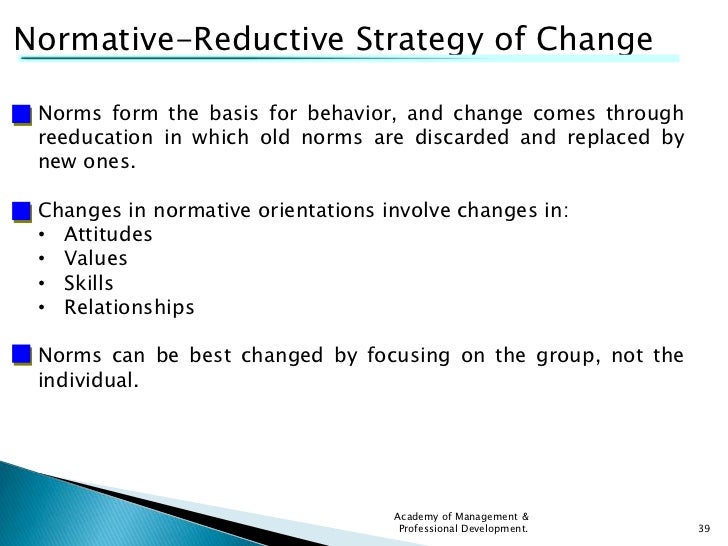 Normative-Reductive Strategy of Change

Norms form the basis for behavior, and change comes through reeducation in which old norms are discarded and replaced by new ones.

Changes in normative orientations involve changes in:
• Attitudes
• Values
• Skills
• Relationships

Norms can be best changed by focusing on the group, not the individual.

Academy of Management & Professional Development.

39